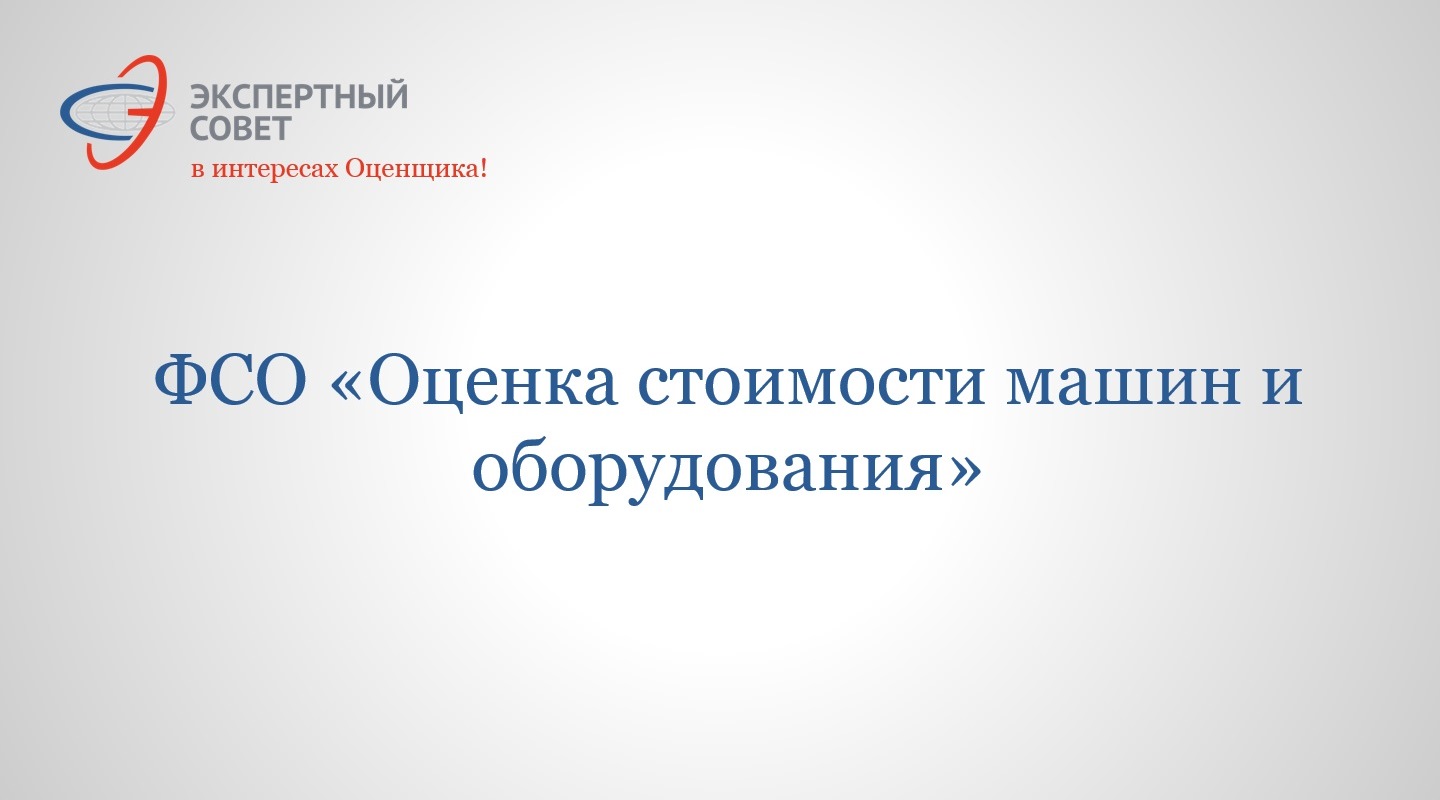 ЭКСПЕРТНЫЙ СОВЕТ
в интересах Оценщика!

ФСО «Оценка стоимости машин и оборудования»